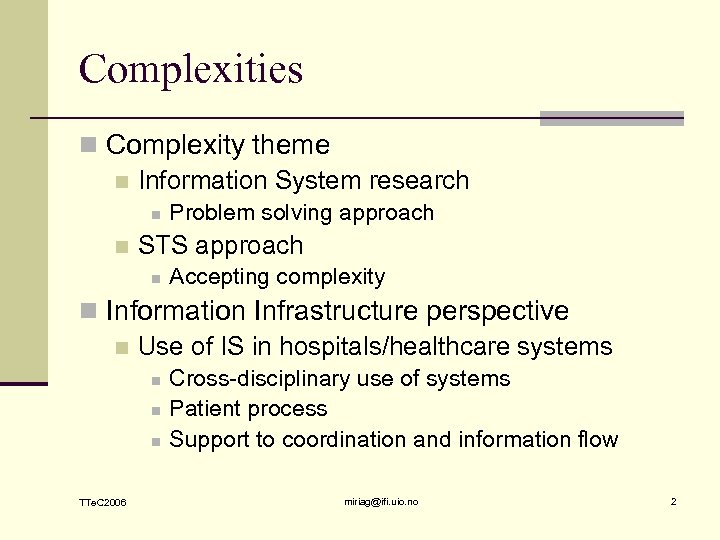 Complexities

Complexity theme

Information System research

Problem solving approach

STS approach

Accepting complexity

Information Infrastructure perspective

Use of IS in hospitals/healthcare systems

Cross-disciplinary use of systems

Patient process

Support to coordination and information flow

TTeC2006

miriag@ifi.uio.no

2